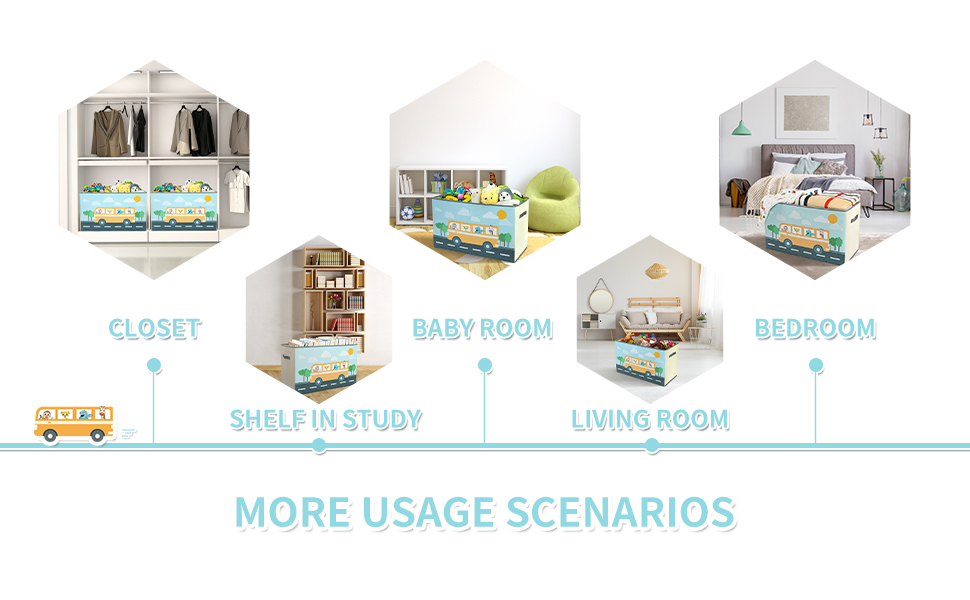 CLOSET

SHELF IN STUDY

BABY ROOM

LIVING ROOM

BEDROOM

MORE USAGE SCENARIOS